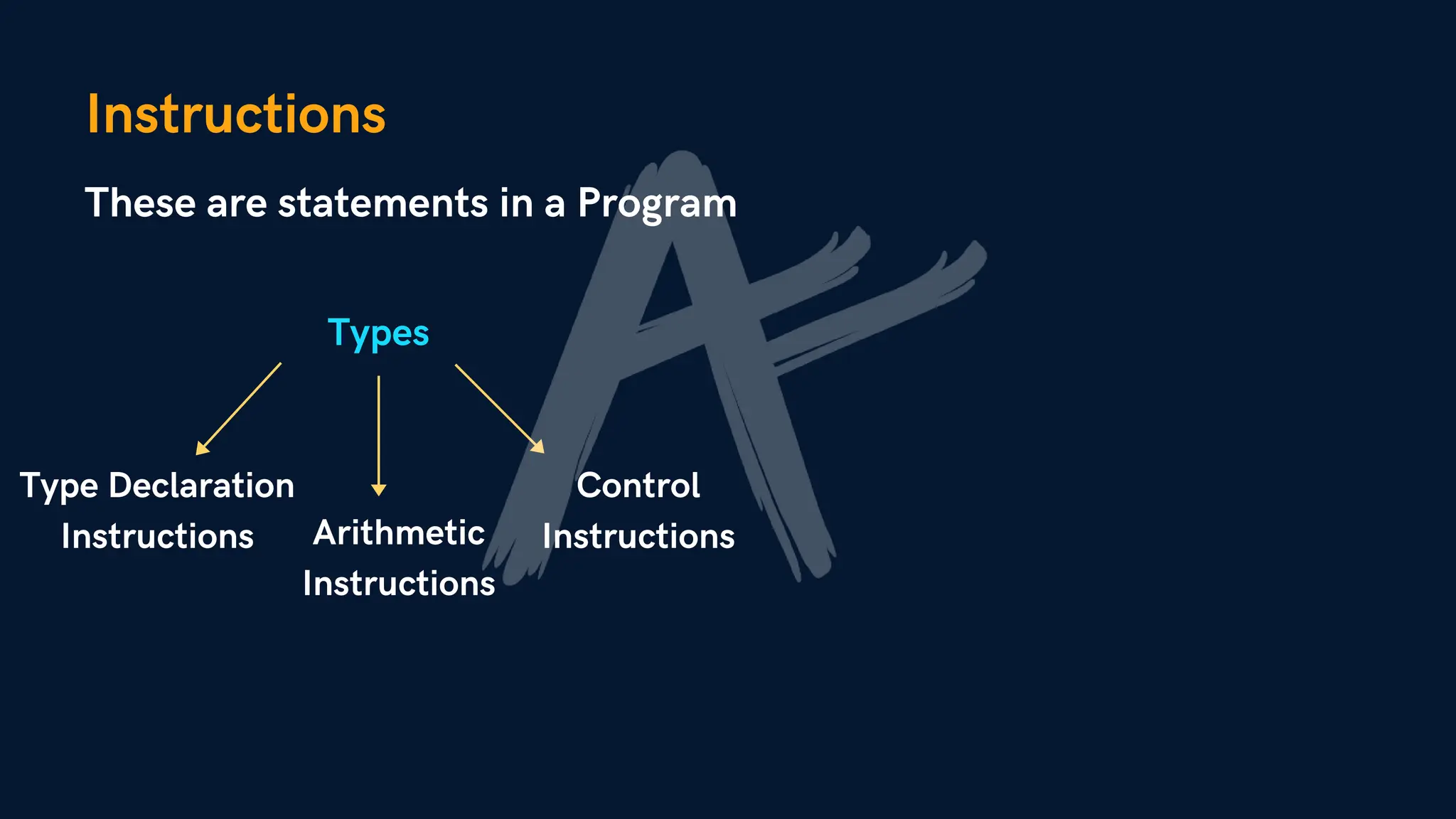 Instructions

These are statements in a Program

Types

Type Declaration Instructions

Arithmetic Instructions

Control Instructions